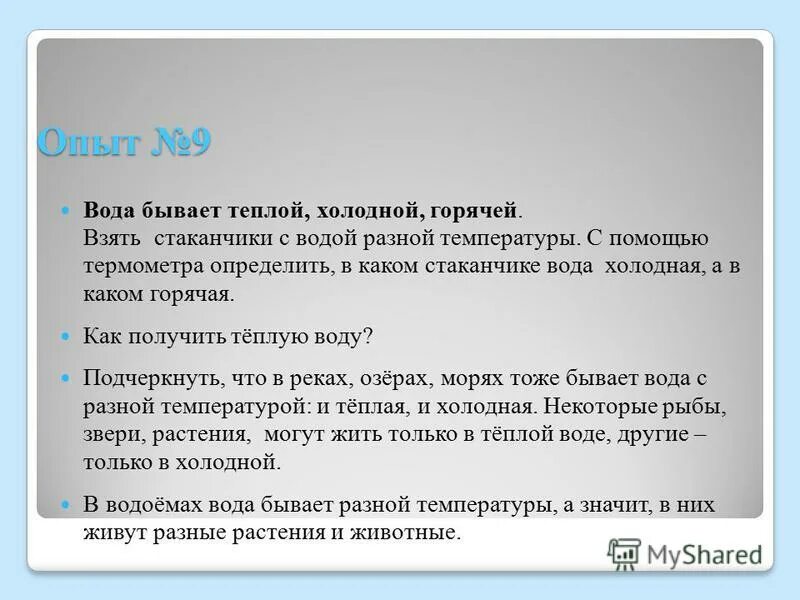 Опыт №9

Вода бывает теплой, холодной, горячей.
Взять стаканчики с водой разной температуры. С помощью термометра определить, в каком стаканчике вода холодная, а в каком горячая.

Как получить тёплую воду?

Подчеркнуть, что в реках, озёрах, морях тоже бывает вода с разной температурой: и тёплая, и холодная. Некоторые рыбы, звери, растения, могут жить только в тёплой воде, другие – только в холодной.

В водоёмах вода бывает разной температуры, а значит, в них живут разные растения и животные.

MyShared